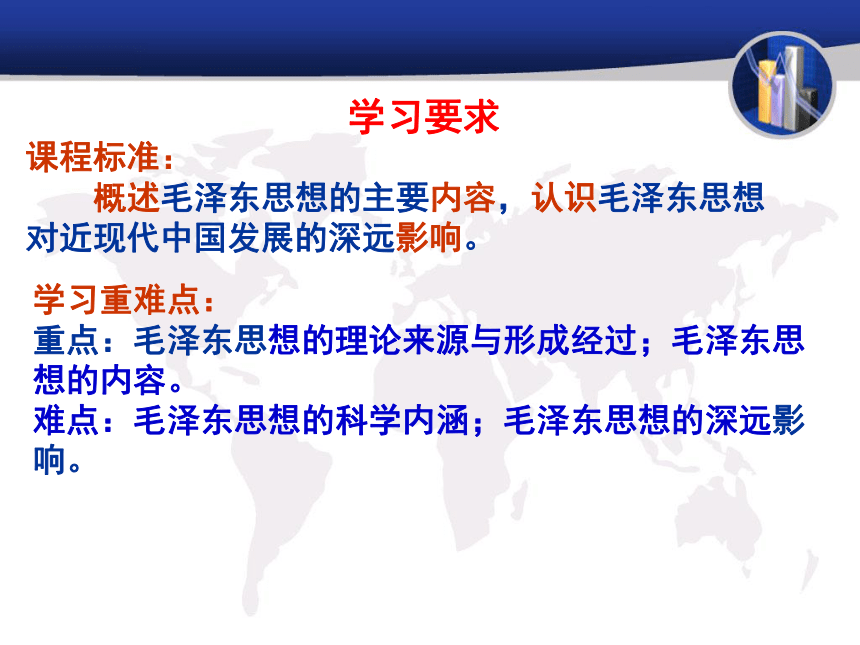 学习要求

课程标准：

概述毛泽东思想的主要内容，认识毛泽东思想对近现代中国发展的深远影响。

学习重难点：

重点：毛泽东思想的理论来源与形成经过；毛泽东思想的内容。

难点：毛泽东思想的科学内涵；毛泽东思想的深远影响。